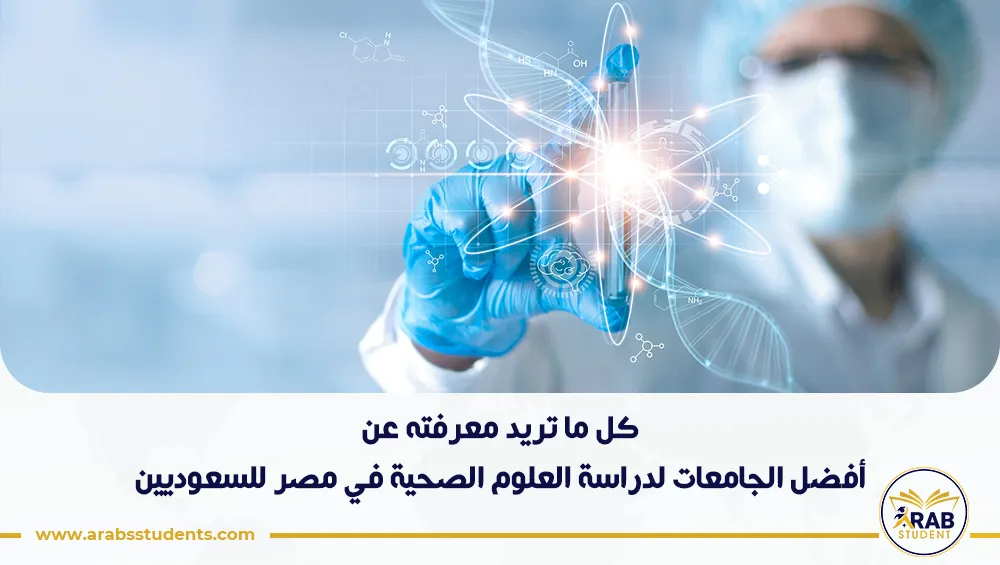 كل ما تريد معرفته عن
أفضل الجامعات لدراسة العلوم الصحية في مصر للسعوديين

www.arabsstudents.com

ARAB STUDENT